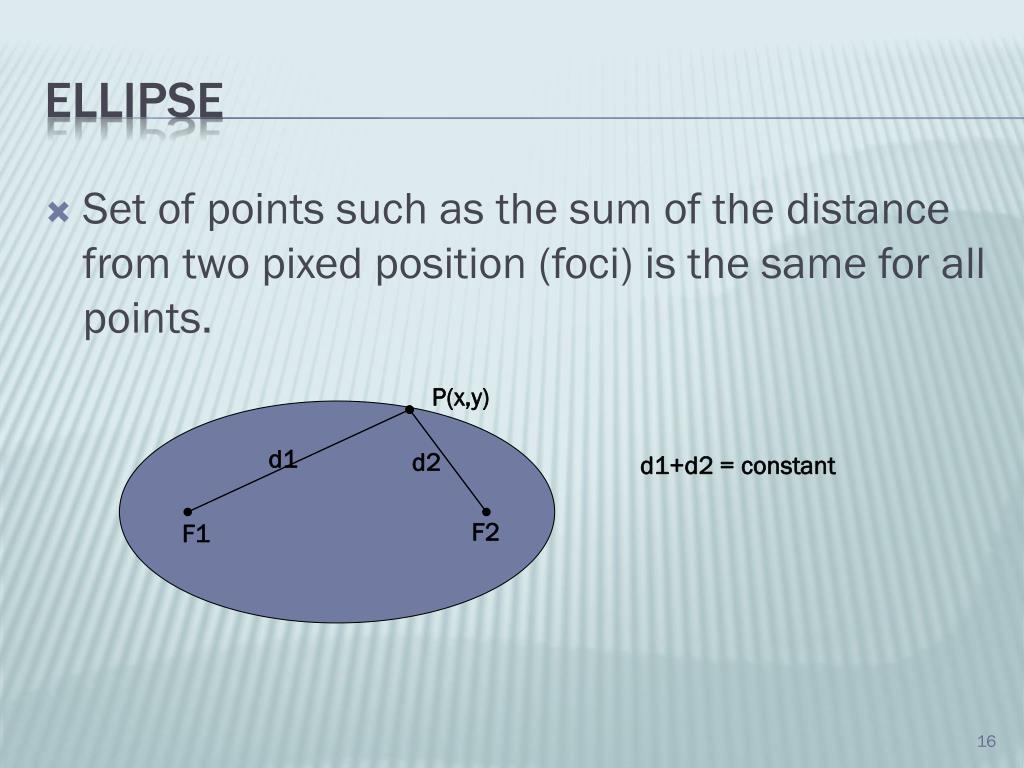 ELLIPSE

Set of points such as the sum of the distance from two pixed position (foci) is the same for all points.

P(x,y)

d1

d2

F1

F2

d1+d2 = constant

16